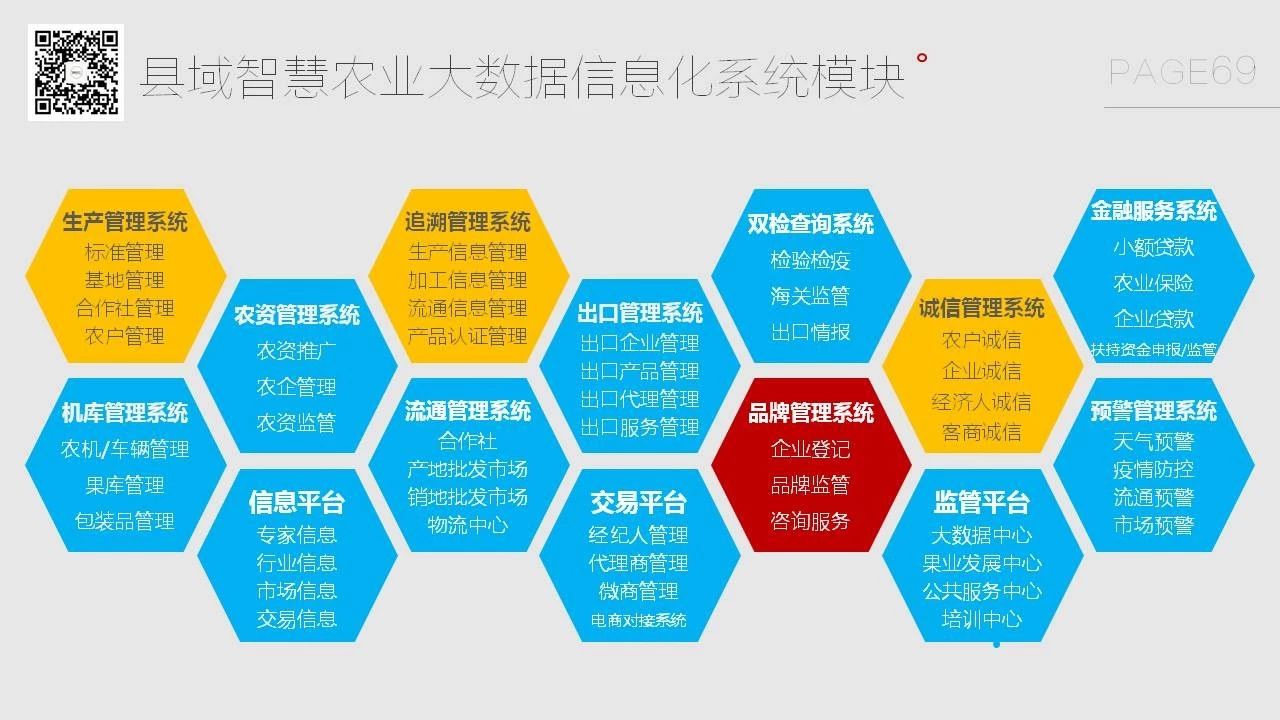 县域智慧农业大数据信息化系统模块

PAGE69

生产管理系统
标准管理
基地管理
合作社管理
农户管理

机库管理系统
农机/车辆管理
果库管理
包装品管理

农资管理系统
农资推广
农企管理
农资监管

信息平台
专家信息
行业信息
市场信息
交易信息

追溯管理系统
生产信息管理
加工信息管理
流通信息管理
产品认证管理

流通管理系统
合作社
产地批发市场
销地批发市场
物流中心

出口管理系统
出口企业管理
出口产品管理
出口代理管理
出口服务管理

交易平台
经纪人管理
代理商管理
微商管理
电商对接系统

双检查询系统
检验检疫
海关监管
出口情报

品牌管理系统
企业登记
品牌监管
咨询服务

诚信管理系统
农户诚信
企业诚信
经济人诚信
客商诚信

监管平台
大数据中心
果业发展中心
公共服务中心
培训中心

金融服务系统
小额贷款
农业保险
企业贷款
扶持资金申报/监管

预警管理系统
天气预警
疫情防控
流通预警
市场预警